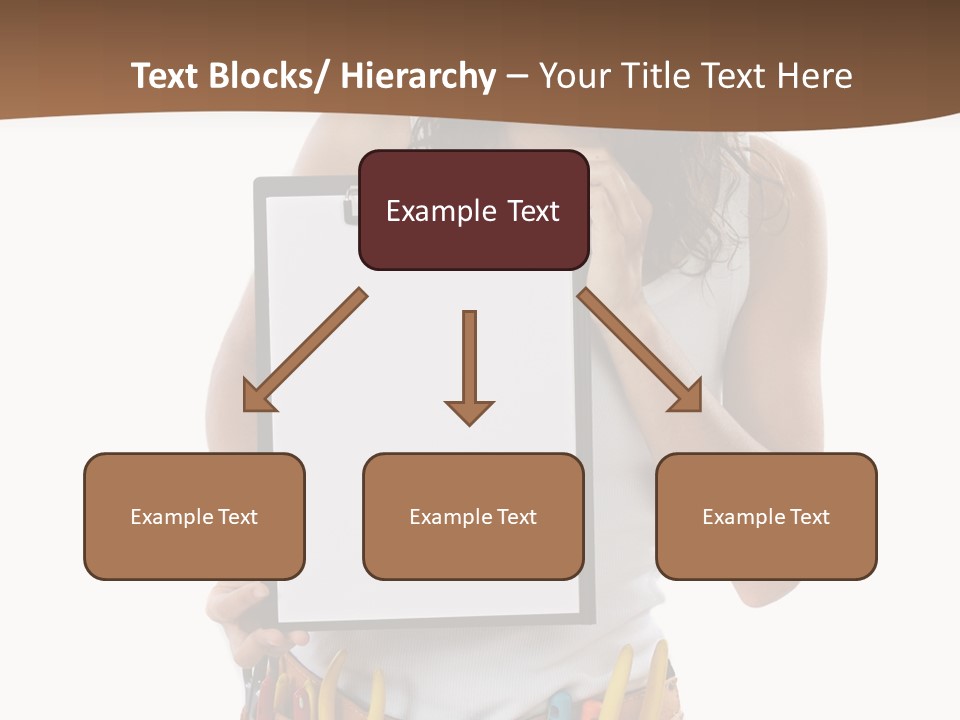 Text Blocks/ Hierarchy – Your Title Text Here

Example Text

Example Text

Example Text

Example Text